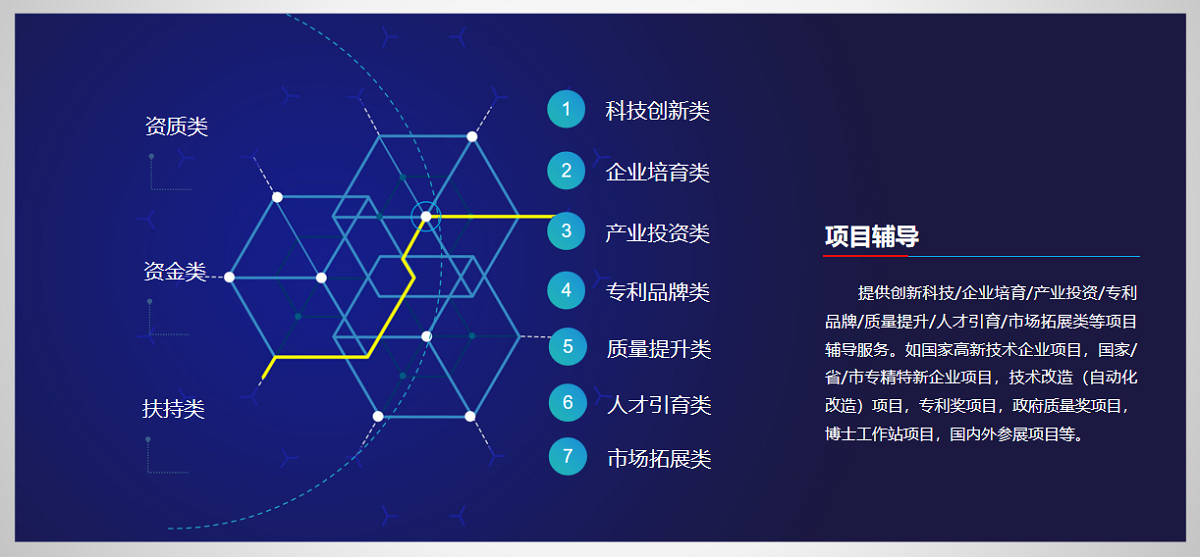 资质类

资金类

扶持类

1 科技创新类

2 企业培育类

3 产业投资类

4 专利品牌类

5 质量提升类

6 人才引育类

7 市场拓展类

项目辅导

提供创新科技/企业培育/产业投资/专利品牌/质量提升/人才引育/市场拓展类等项目辅导服务。如国家高新技术企业项目，国家/省/市专精特新企业项目，技术改造（自动化改造）项目，专利奖项目，政府质量奖项目，博士工作站项目，国内外参展项目等。